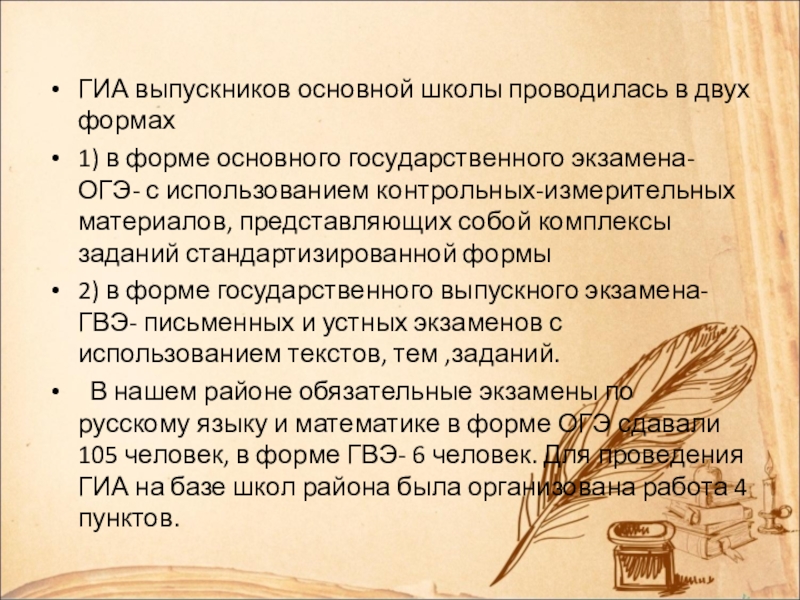 • ГИА выпускников основной школы проводилась в двух формах

• 1) в форме основного государственного экзамена- ОГЭ- с использованием контрольных-измерительных материалов, представляющих собой комплексы заданий стандартизированной формы

• 2) в форме государственного выпускного экзамена- ГВЭ- письменных и устных экзаменов с использованием текстов, тем ,заданий.

• В нашем районе обязательные экзамены по русскому языку и математике в форме ОГЭ сдавали 105 человек, в форме ГВЭ- 6 человек. Для проведения ГИА на базе школ района была организована работа 4 пунктов.